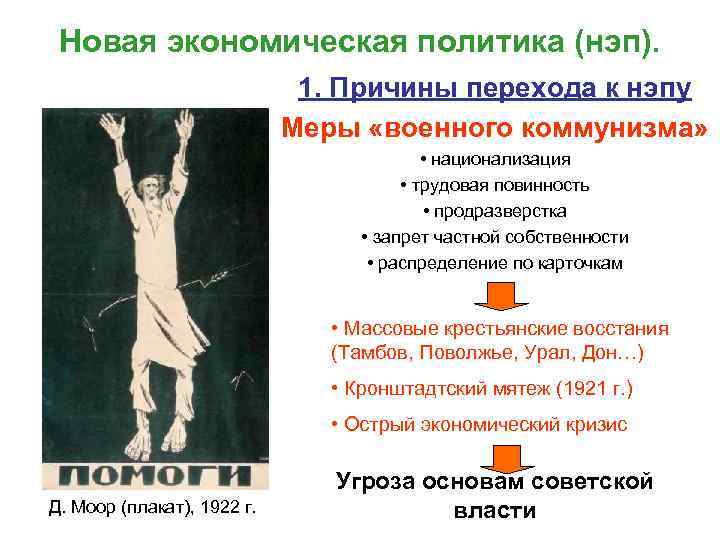 Новая экономическая политика (нэп).

1. Причины перехода к нэпу

Меры «военного коммунизма»

• национализация
• трудовая повинность
• продразверстка
• запрет частной собственности
• распределение по карточкам

• Массовые крестьянские восстания (Тамбов, Поволжье, Урал, Дон…)

• Кронштадтский мятеж (1921 г.)

• Острый экономический кризис

Угроза основам советской власти

ПОМОГИ

Д. Моор (плакат), 1922 г.